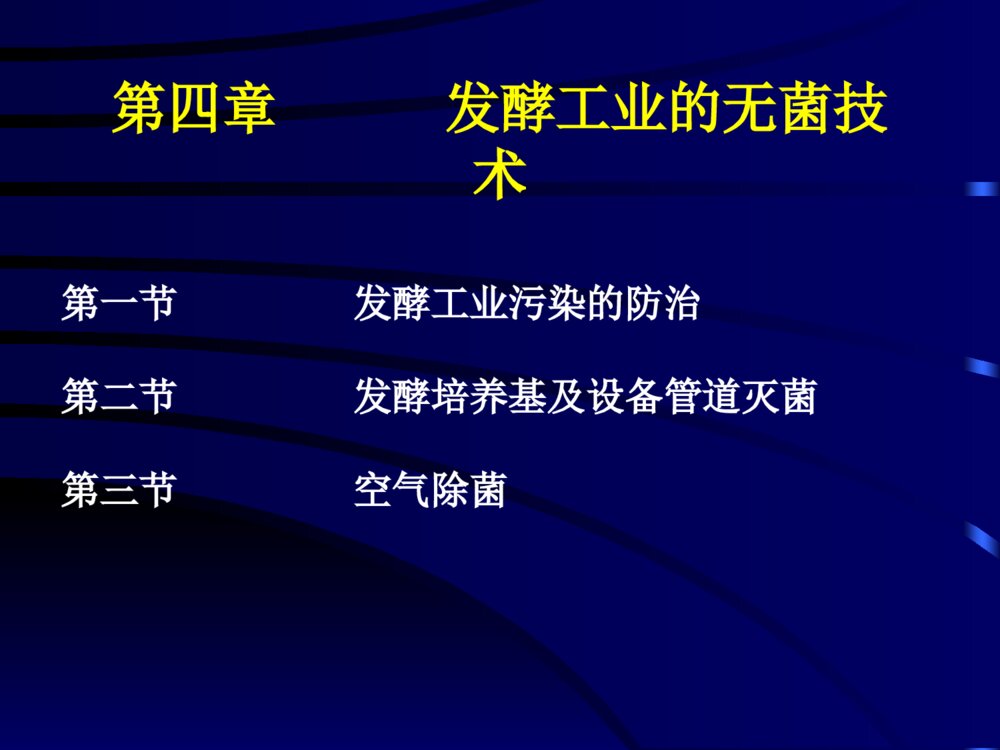 第四章　　　发酵工业的无菌技术

第一节　　　　发酵工业污染的防治

第二节　　　　发酵培养基及设备管道灭菌

第三节　　　　空气除菌